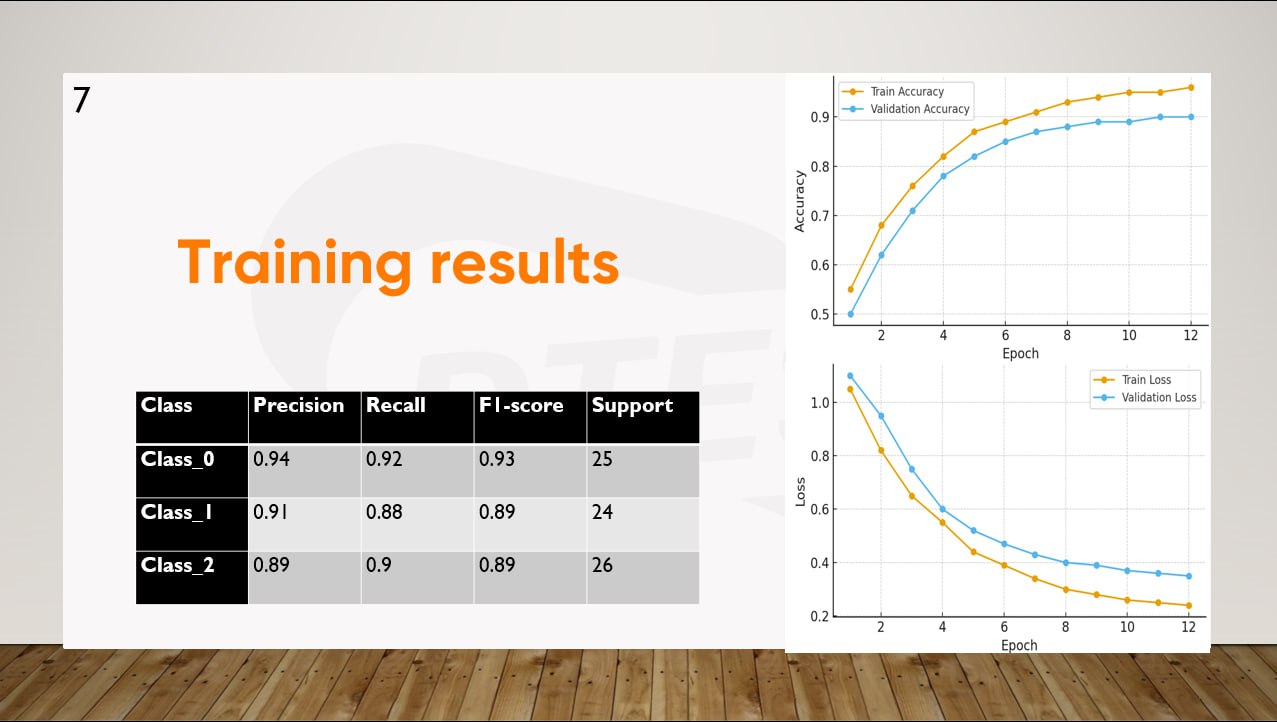 7

Training results

| Class | Precision | Recall | F1-score | Support |
|---|---|---|---|---|
| Class_0 | 0.94 | 0.92 | 0.93 | 25 |
| Class_1 | 0.91 | 0.88 | 0.89 | 24 |
| Class_2 | 0.89 | 0.9 | 0.89 | 26 |

Train Accuracy
Validation Accuracy
Accuracy
0.9
0.8
0.7
0.6
0.5
2
4
6
8
10
12
Epoch

Train Loss
Validation Loss
Loss
1.0
0.8
0.6
0.4
0.2
2
4
6
8
10
12
Epoch